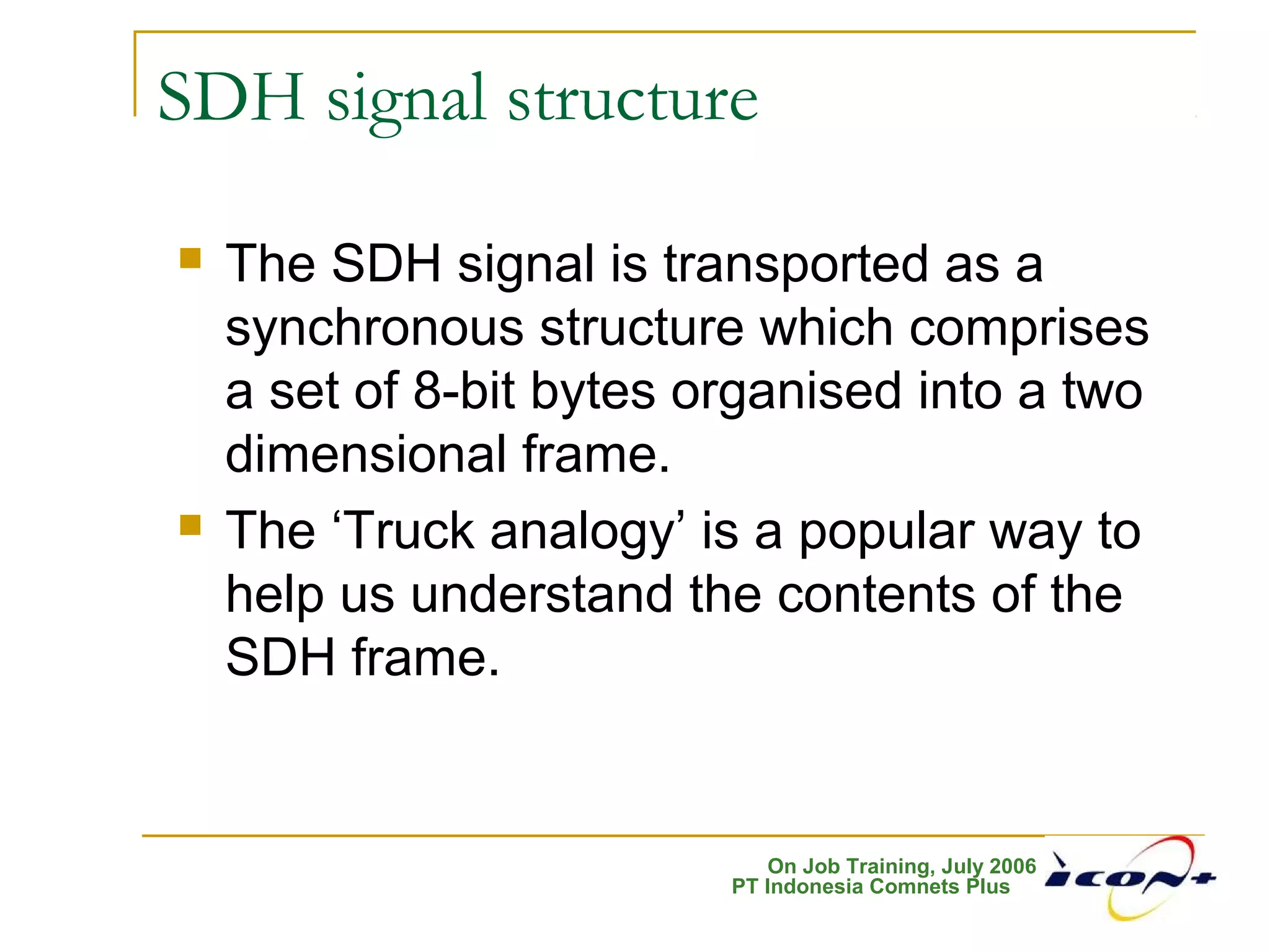 SDH signal structure

The SDH signal is transported as a synchronous structure which comprises a set of 8-bit bytes organised into a two dimensional frame.

The ‘Truck analogy’ is a popular way to help us understand the contents of the SDH frame.

On Job Training, July 2006
PT Indonesia Comnets Plus

ICON+